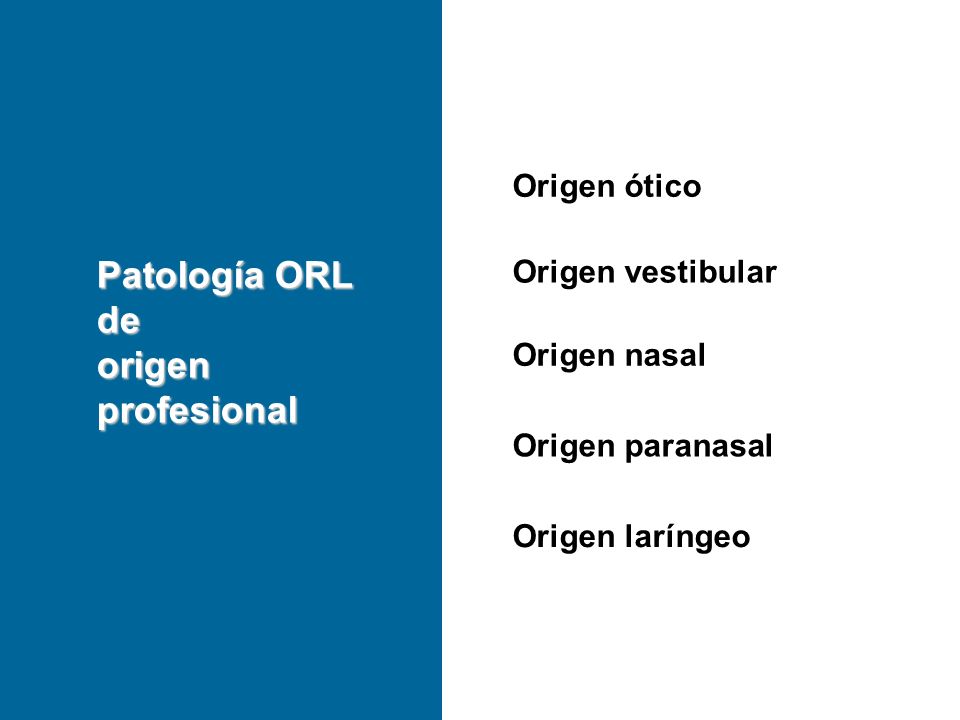 Patología ORL
de
origen
profesional

Origen ótico

Origen vestibular

Origen nasal

Origen paranasal

Origen laríngeo